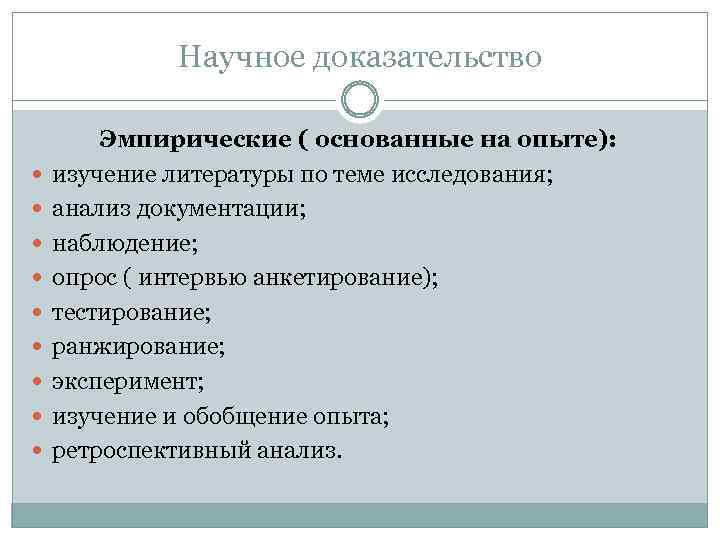 Научное доказательство

Эмпирические ( основанные на опыте):

- изучение литературы по теме исследования;
- анализ документации;
- наблюдение;
- опрос ( интервью анкетирование);
- тестирование;
- ранжирование;
- эксперимент;
- изучение и обобщение опыта;
- ретроспективный анализ.